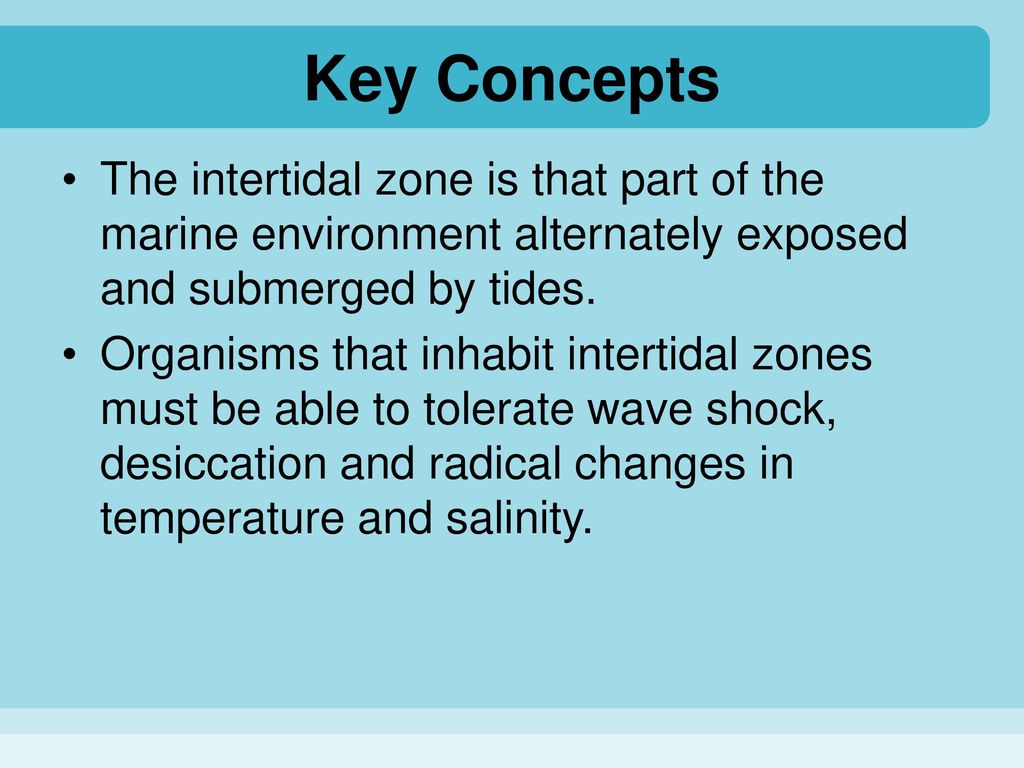 Key Concepts

• The intertidal zone is that part of the marine environment alternately exposed and submerged by tides.

• Organisms that inhabit intertidal zones must be able to tolerate wave shock, desiccation and radical changes in temperature and salinity.